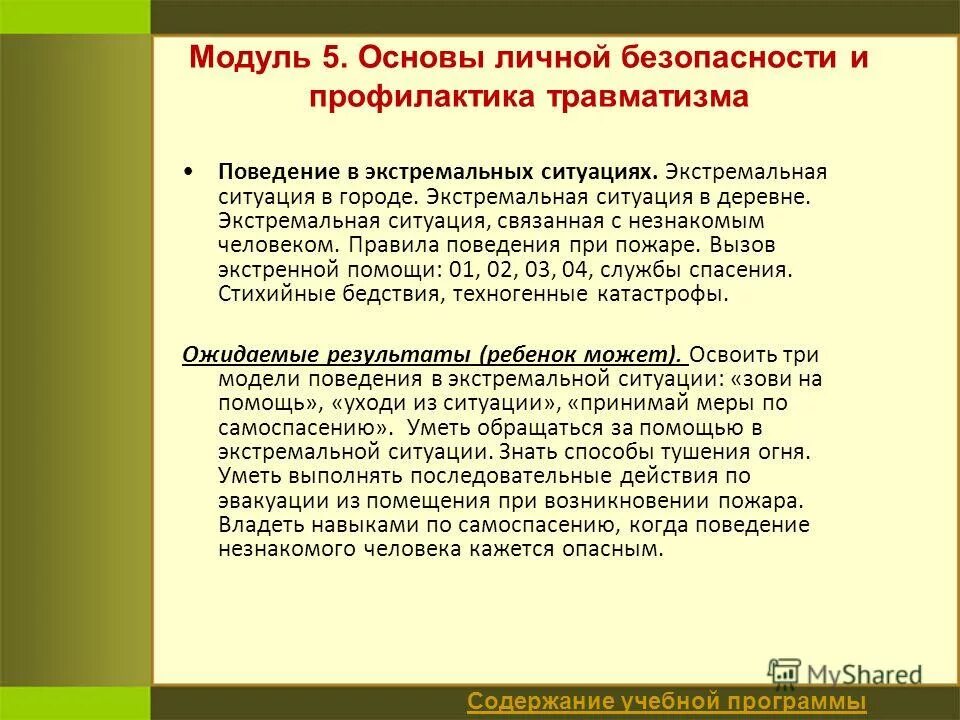 Модуль 5. Основы личной безопасности и профилактика травматизма

• Поведение в экстремальных ситуациях. Экстремальная ситуация в городе. Экстремальная ситуация в деревне. Экстремальная ситуация, связанная с незнакомым человеком. Правила поведения при пожаре. Вызов экстренной помощи: 01, 02, 03, 04, службы спасения. Стихийные бедствия, техногенные катастрофы.

Ожидаемые результаты (ребенок может). Освоить три модели поведения в экстремальной ситуации: «зови на помощь», «уходи из ситуации», «принимай меры по самоспасению». Уметь обращаться за помощью в экстремальной ситуации. Знать способы тушения огня. Уметь выполнять последовательные действия по эвакуации из помещения при возникновении пожара. Владеть навыками по самоспасению, когда поведение незнакомого человека кажется опасным.

MyShared

Содержание учебной программы